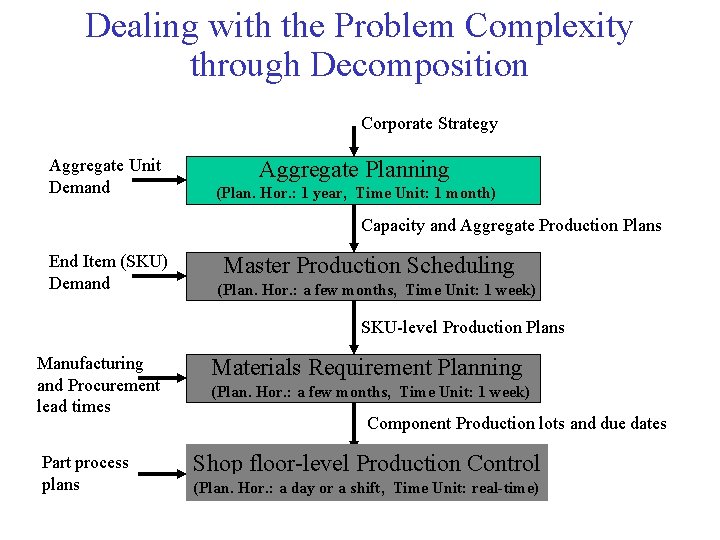 Dealing with the Problem Complexity through Decomposition

Corporate Strategy

Aggregate Unit Demand

Aggregate Planning
(Plan. Hor.: 1 year, Time Unit: 1 month)

Capacity and Aggregate Production Plans

End Item (SKU) Demand

Master Production Scheduling
(Plan. Hor.: a few months, Time Unit: 1 week)

SKU-level Production Plans

Manufacturing and Procurement lead times

Materials Requirement Planning
(Plan. Hor.: a few months, Time Unit: 1 week)

Component Production lots and due dates

Part process plans

Shop floor-level Production Control
(Plan. Hor.: a day or a shift, Time Unit: real-time)